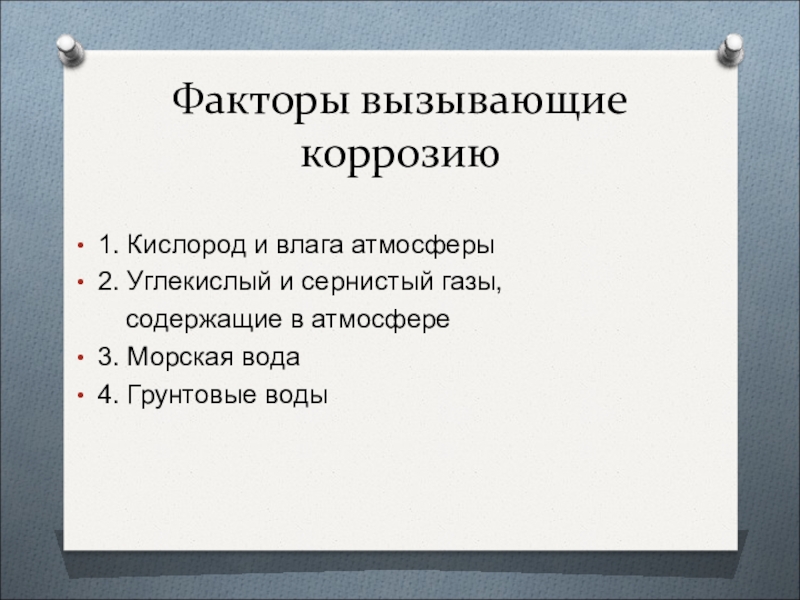 Факторы вызывающие коррозию

• 1. Кислород и влага атмосферы
• 2. Углекислый и сернистый газы, содержащие в атмосфере
• 3. Морская вода
• 4. Грунтовые воды